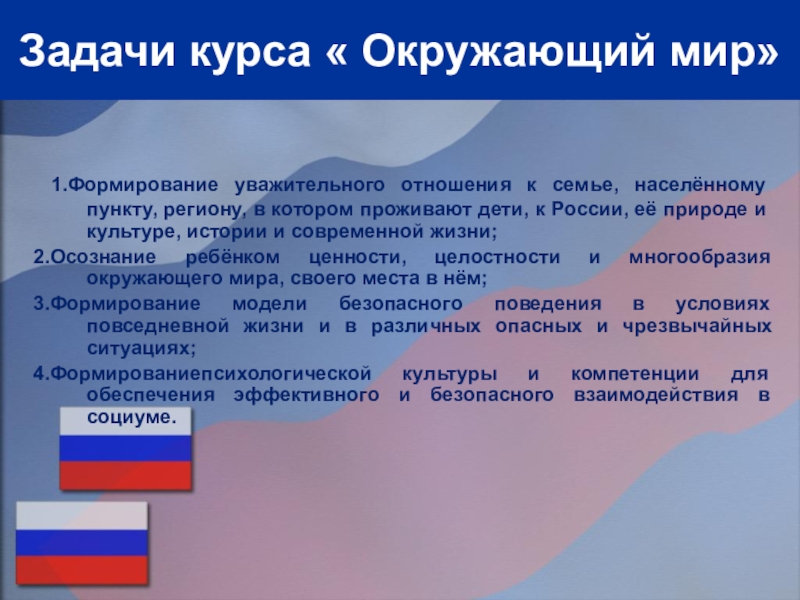 Задачи курса « Окружающий мир»

1.Формирование уважительного отношения к семье, населённому пункту, региону, в котором проживают дети, к России, её природе и культуре, истории и современной жизни;

2.Осознание ребёнком ценности, целостности и многообразия окружающего мира, своего места в нём;

3.Формирование модели безопасного поведения в условиях повседневной жизни и в различных опасных и чрезвычайных ситуациях;

4.Формированиепсихологической культуры и компетенции для обеспечения эффективного и безопасного взаимодействия в социуме.